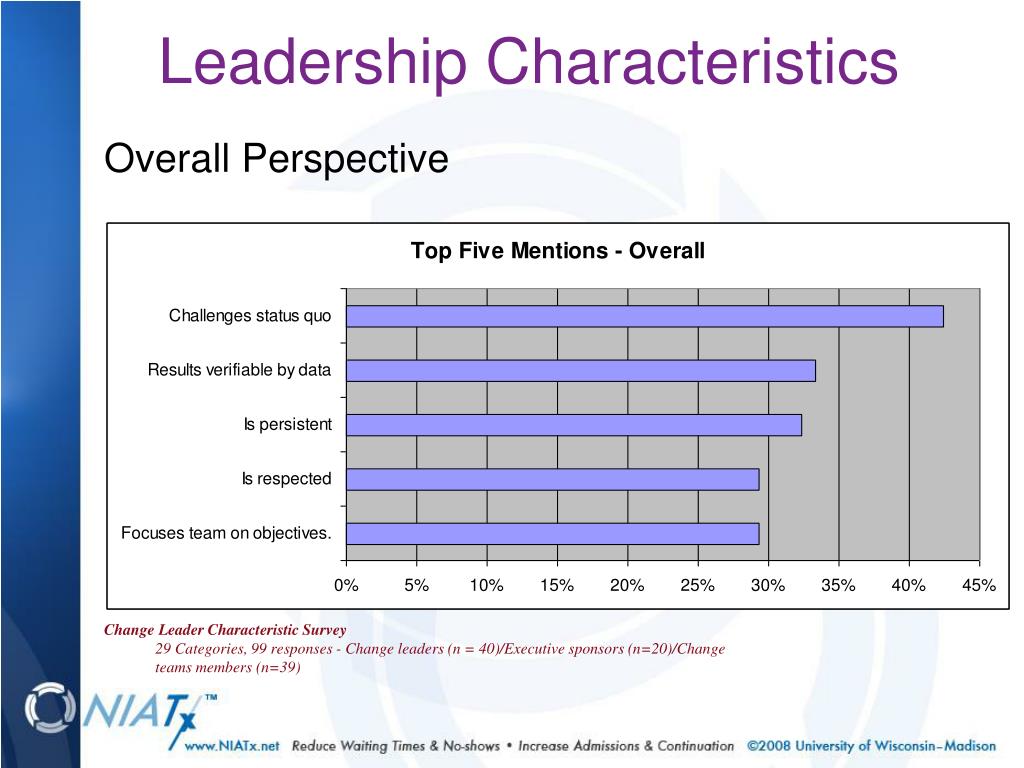 Leadership Characteristics

Overall Perspective

Top Five Mentions - Overall

Challenges status quo

Results verifiable by data

Is persistent

Is respected

Focuses team on objectives.

0%
5%
10%
15%
20%
25%
30%
35%
40%
45%

Change Leader Characteristic Survey
29 Categories, 99 responses - Change leaders (n = 40)/Executive sponsors (n=20)/Change teams members (n=39)

NIATx™

www.NIATx.net Reduce Waiting Times & No-shows • Increase Admissions & Continuation ©2008 University of Wisconsin–Madison